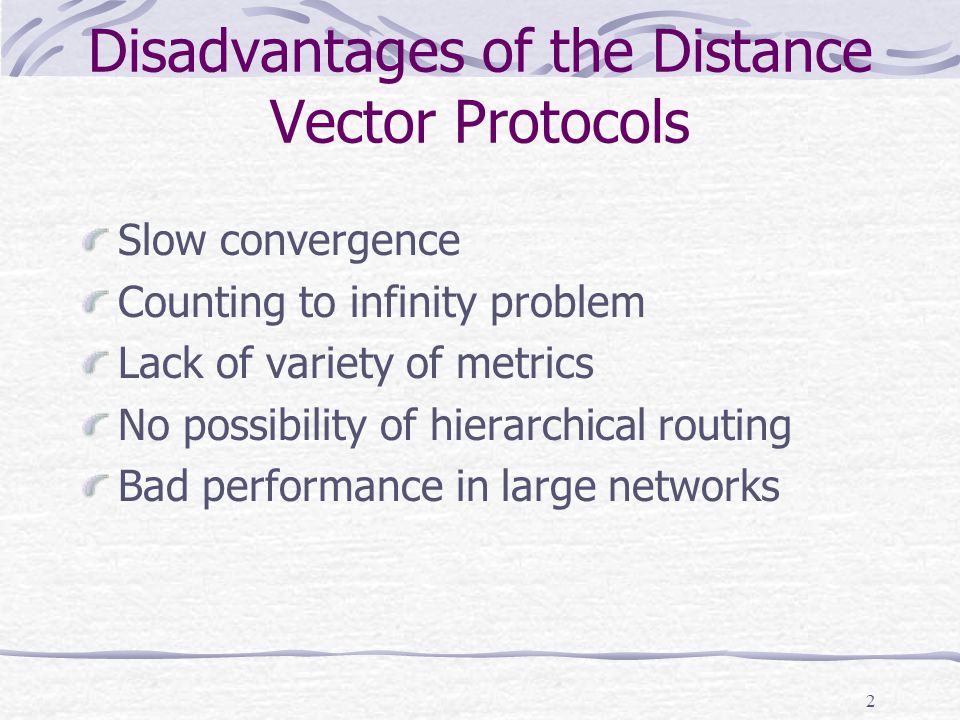 Disadvantages of the Distance Vector Protocols

Slow convergence
Counting to infinity problem
Lack of variety of metrics
No possibility of hierarchical routing
Bad performance in large networks

2